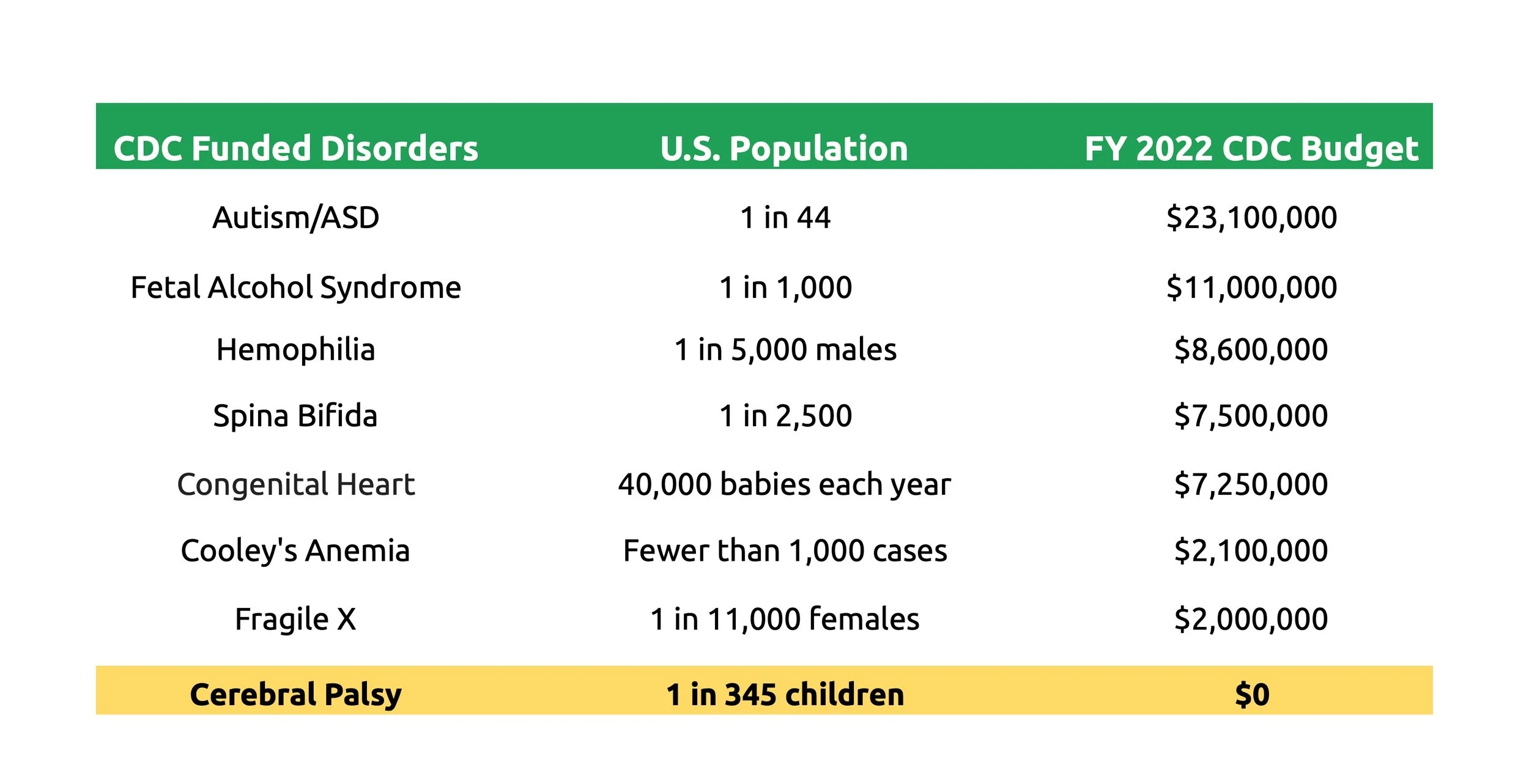 | CDC Funded Disorders | U.S. Population | FY 2022 CDC Budget |
|---|---|---|
| Autism/ASD | 1 in 44 | \$23,100,000 |
| Fetal Alcohol Syndrome | 1 in 1,000 | \$11,000,000 |
| Hemophilia | 1 in 5,000 males | \$8,600,000 |
| Spina Bifida | 1 in 2,500 | \$7,500,000 |
| Congenital Heart | 40,000 babies each year | \$7,250,000 |
| Cooley's Anemia | Fewer than 1,000 cases | \$2,100,000 |
| Fragile X | 1 in 11,000 females | \$2,000,000 |
| Cerebral Palsy | 1 in 345 children | \$0 |